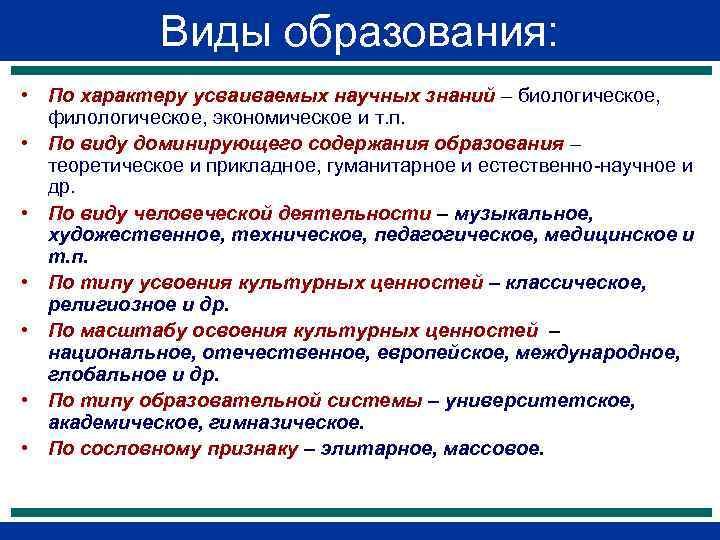 Виды образования:

• По характеру усваиваемых научных знаний – биологическое, филологическое, экономическое и т.п.
• По виду доминирующего содержания образования – теоретическое и прикладное, гуманитарное и естественно-научное и др.
• По виду человеческой деятельности – музыкальное, художественное, техническое, педагогическое, медицинское и т.п.
• По типу усвоения культурных ценностей – классическое, религиозное и др.
• По масштабу освоения культурных ценностей – национальное, отечественное, европейское, международное, глобальное и др.
• По типу образовательной системы – университетское, академическое, гимназическое.
• По сословному признаку – элитарное, массовое.